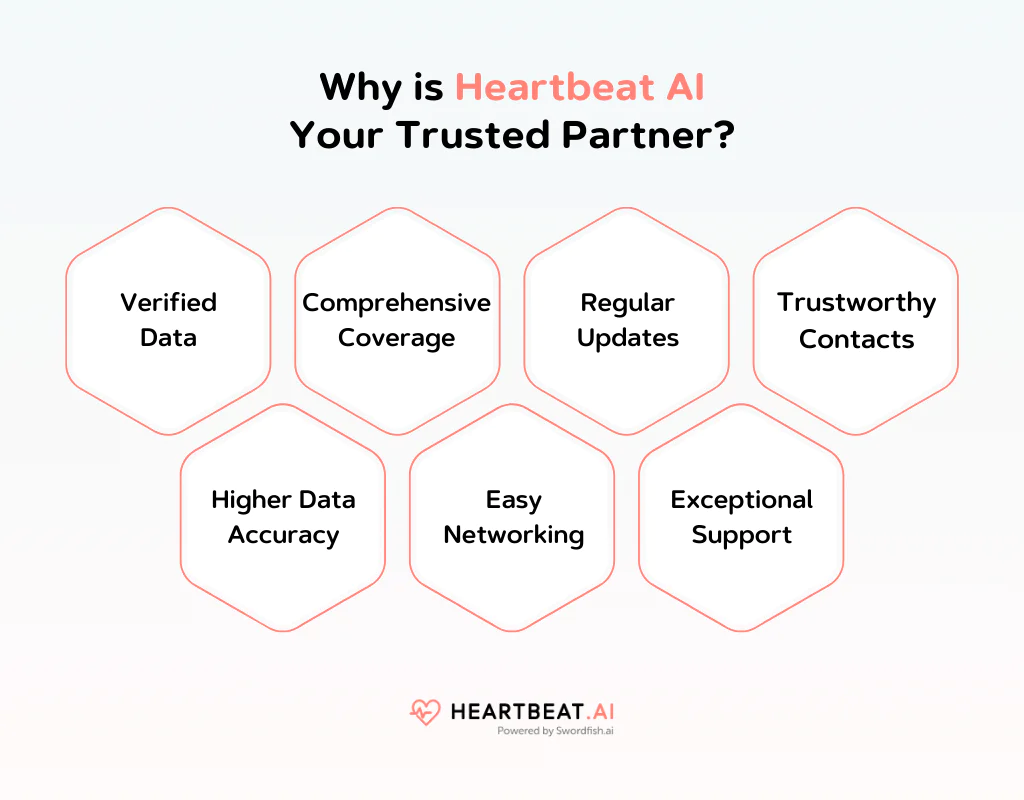 Why is Heartbeat AI Your Trusted Partner?

Verified Data

Comprehensive Coverage

Regular Updates

Trustworthy Contacts

Higher Data Accuracy

Easy Networking

Exceptional Support

HEARTBEAT.AI
Powered by Swordfish.ai